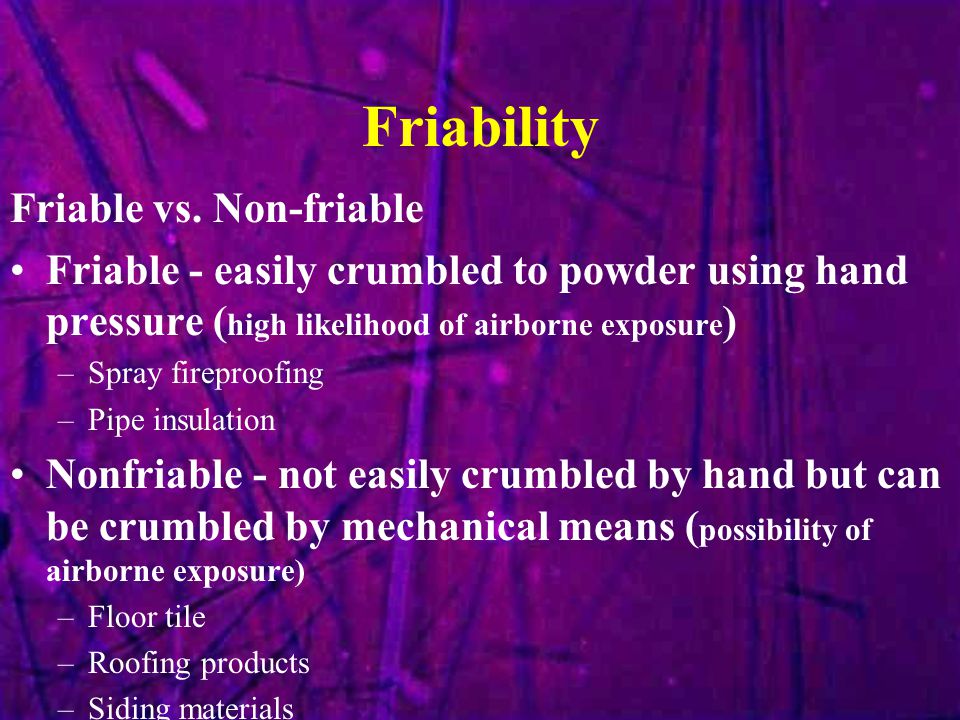 Friability

Friable vs. Non-friable

• Friable - easily crumbled to powder using hand pressure (high likelihood of airborne exposure)
– Spray fireproofing
– Pipe insulation

• Nonfriable - not easily crumbled by hand but can be crumbled by mechanical means (possibility of airborne exposure)
– Floor tile
– Roofing products
– Siding materials